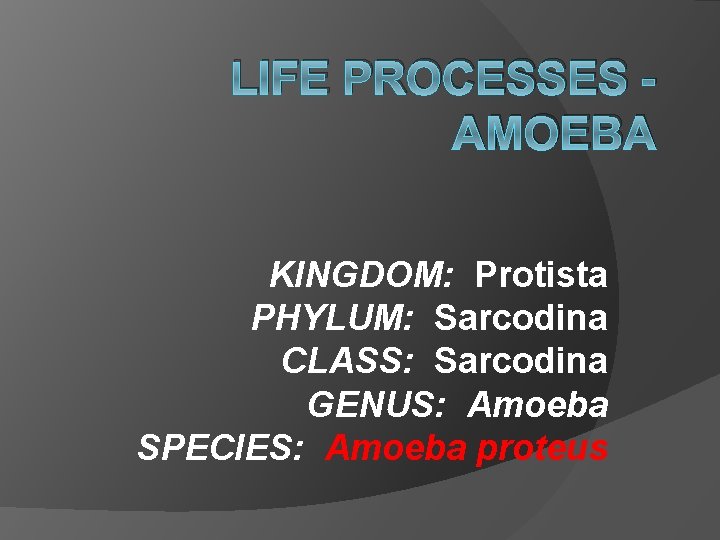 LIFE PROCESSES - AMOEBA

KINGDOM: Protista
PHYLUM: Sarcodina
CLASS: Sarcodina
GENUS: Amoeba
SPECIES: Amoeba proteus